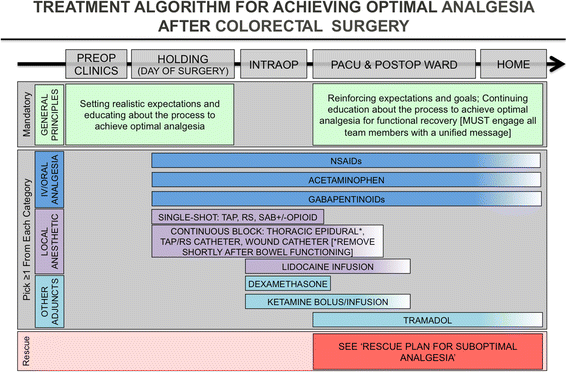 TREATMENT ALGORITHM FOR ACHIEVING OPTIMAL ANALGESIA AFTER COLORECTAL SURGERY

PREOP CLINICS

HOLDING (DAY OF SURGERY)

INTRAOP

PACU & POSTOP WARD

HOME

Mandatory

GENERAL PRINCIPLES

Setting realistic expectations and educating about the process to achieve optimal analgesia

Reinforcing expectations and goals; Continuing education about the process to achieve optimal analgesia for functional recovery [MUST engage all team members with a unified message]

Pick ≥1 From Each Category

IV/ORAL ANALGESIA

NSAIDs

ACETAMINOPHEN

GABAPENTINOIDs

LOCAL ANESTHETIC

SINGLE-SHOT: TAP, RS, SAB+/-OPIOID

CONTINUOUS BLOCK: THORACIC EPIDURAL*, TAP/RS CATHETER, WOUND CATHETER [*REMOVE SHORTLY AFTER BOWEL FUNCTIONING]

LIDOCAINE INFUSION

OTHER ADJUNCTS

DEXAMETHASONE

KETAMINE BOLUS/INFUSION

TRAMADOL

Rescue

SEE 'RESCUE PLAN FOR SUBOPTIMAL ANALGESIA'